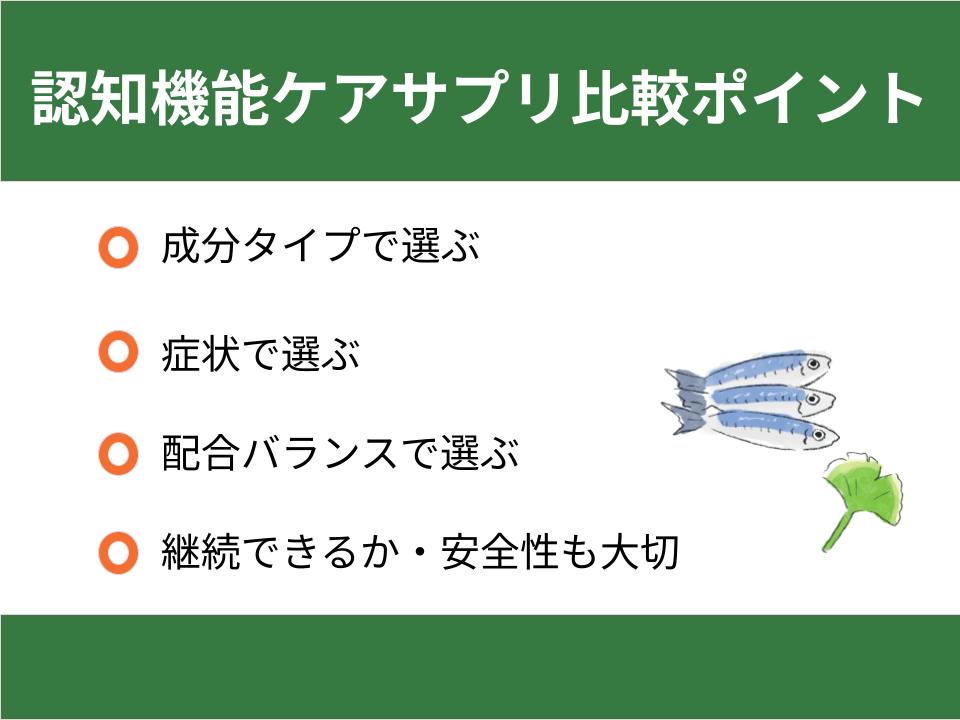 認知機能ケアサプリ比較ポイント

成分タイプで選ぶ

症状で選ぶ

配合バランスで選ぶ

継続できるか・安全性も大切